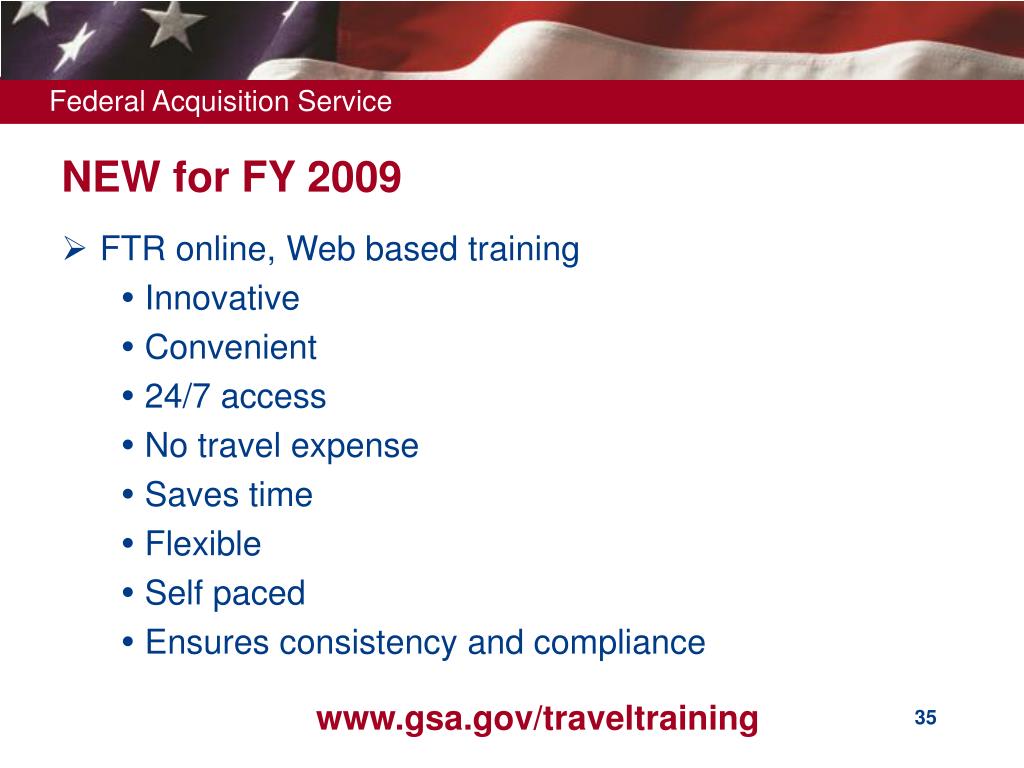 Federal Acquisition Service

NEW for FY 2009

➢ FTR online, Web based training
• Innovative
• Convenient
• 24/7 access
• No travel expense
• Saves time
• Flexible
• Self paced
• Ensures consistency and compliance

www.gsa.gov/traveltraining

35